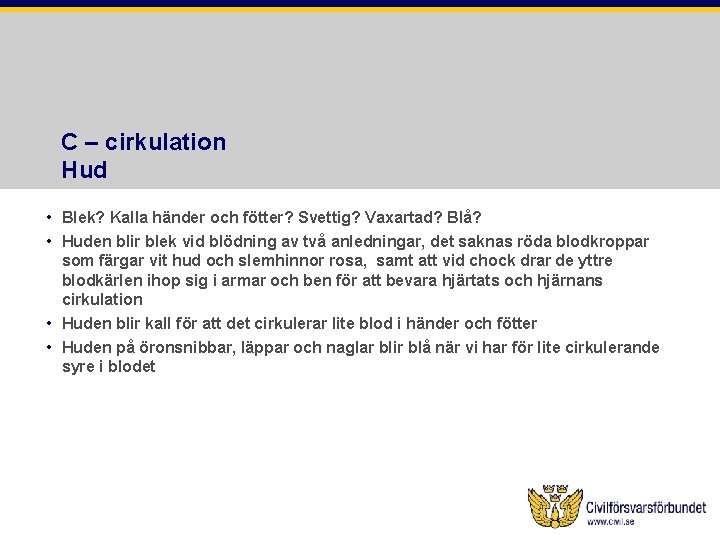 C – cirkulation
Hud

• Blek? Kalla händer och fötter? Svettig? Vaxartad? Blå?
• Huden blir blek vid blödning av två anledningar, det saknas röda blodkroppar som färgar vit hud och slemhinnor rosa, samt att vid chock drar de yttre blodkärlen ihop sig i armar och ben för att bevara hjärtats och hjärnans cirkulation
• Huden blir kall för att det cirkulerar lite blod i händer och fötter
• Huden på öronsnibbar, läppar och naglar blir blå när vi har för lite cirkulerande syre i blodet

Civilförsvarsförbundet
www.civil.se